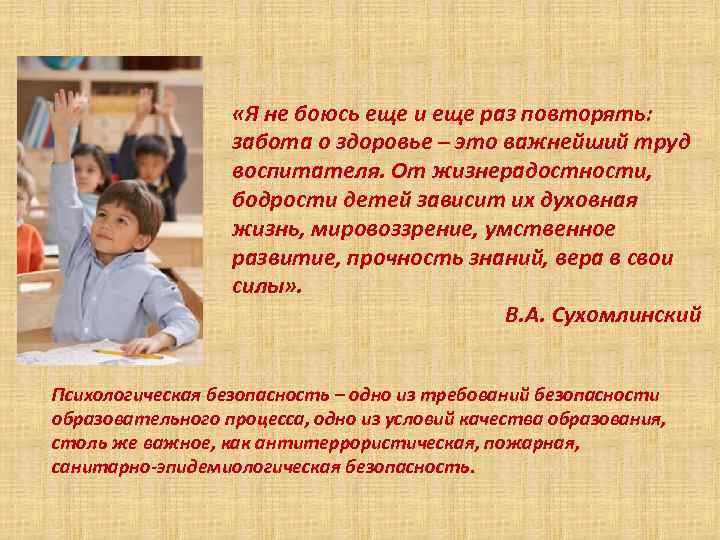 «Я не боюсь еще и еще раз повторять: забота о здоровье – это важнейший труд воспитателя. От жизнерадостности, бодрости детей зависит их духовная жизнь, мировоззрение, умственное развитие, прочность знаний, вера в свои силы».

В.А. Сухомлинский

Психологическая безопасность – одно из требований безопасности образовательного процесса, одно из условий качества образования, столь же важное, как антитеррористическая, пожарная, санитарно-эпидемиологическая безопасность.